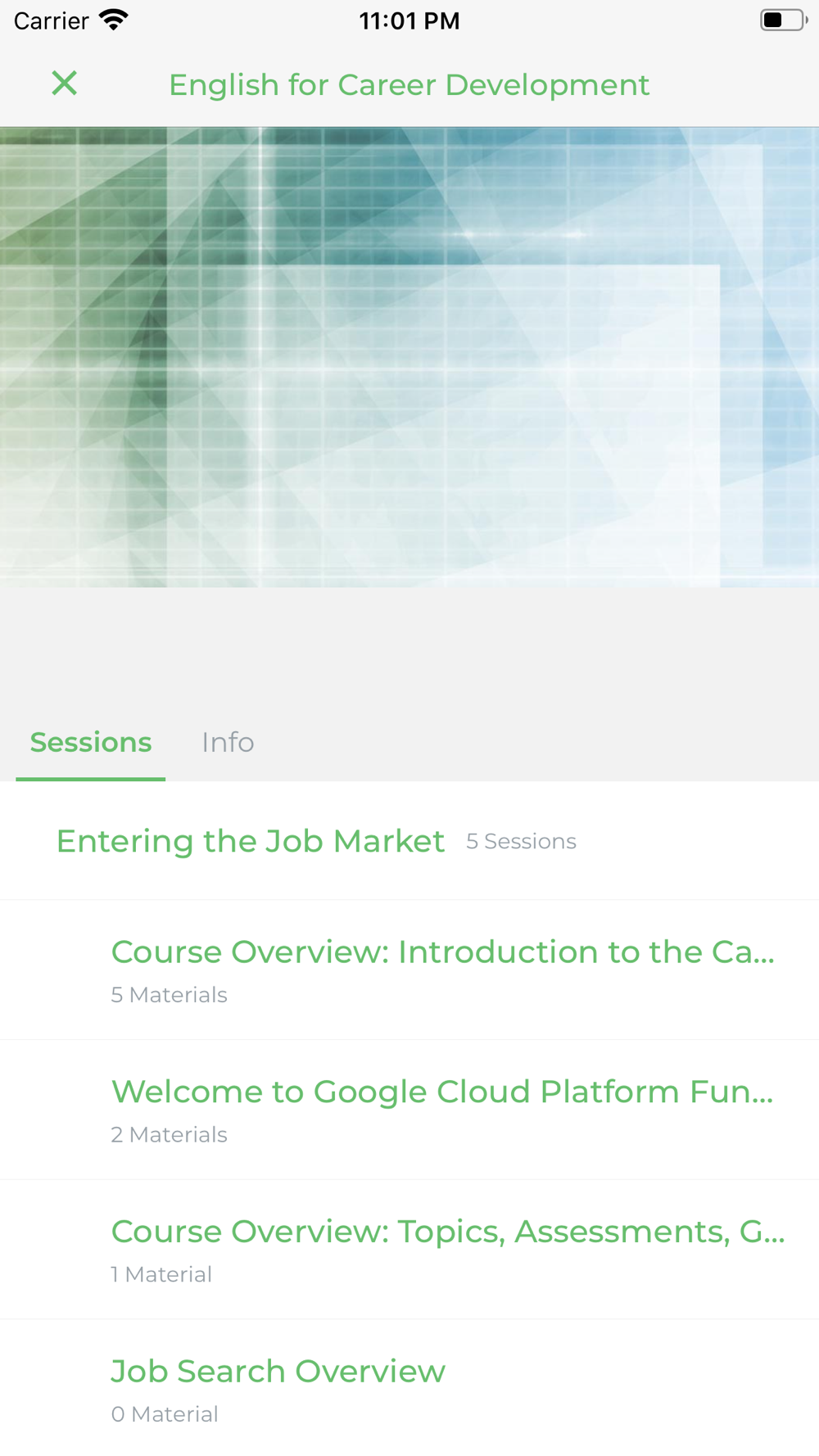 Carrier 11:01 PM

English for Career Development

Sessions Info

Entering the Job Market 5 Sessions

Course Overview: Introduction to the Ca...
5 Materials

Welcome to Google Cloud Platform Fun...
2 Materials

Course Overview: Topics, Assessments, G...
1 Material

Job Search Overview
0 Material